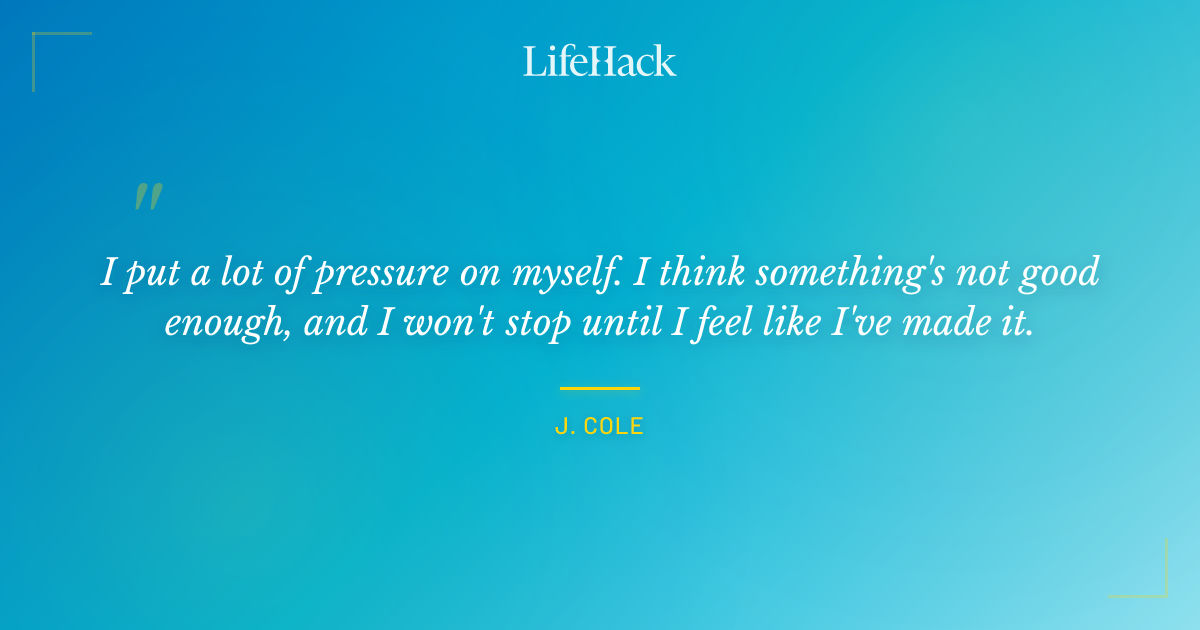 LifeHack

"

I put a lot of pressure on myself. I think something's not good enough, and I won't stop until I feel like I've made it.

J. COLE